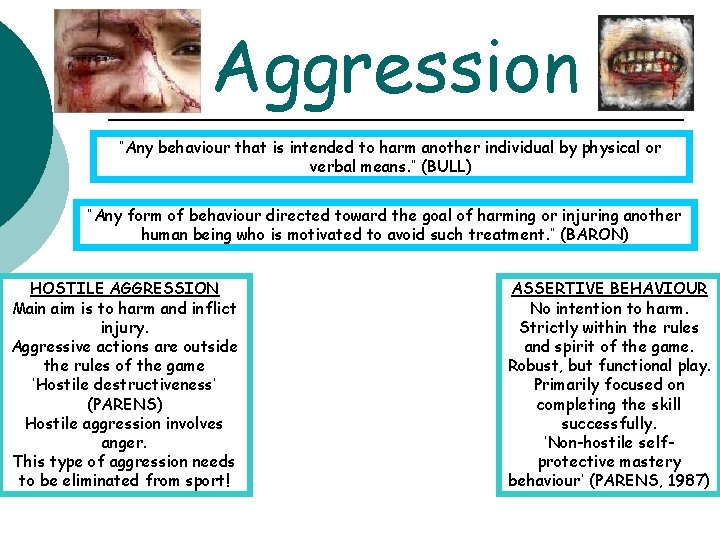 Aggression

"Any behaviour that is intended to harm another individual by physical or verbal means." (BULL)

"Any form of behaviour directed toward the goal of harming or injuring another human being who is motivated to avoid such treatment." (BARON)

HOSTILE AGGRESSION
Main aim is to harm and inflict injury.
Aggressive actions are outside the rules of the game
'Hostile destructiveness' (PARENS)
Hostile aggression involves anger.
This type of aggression needs to be eliminated from sport!

ASSERTIVE BEHAVIOUR
No intention to harm.
Strictly within the rules and spirit of the game.
Robust, but functional play.
Primarily focused on completing the skill successfully.
'Non-hostile self-protective mastery behaviour' (PARENS, 1987)